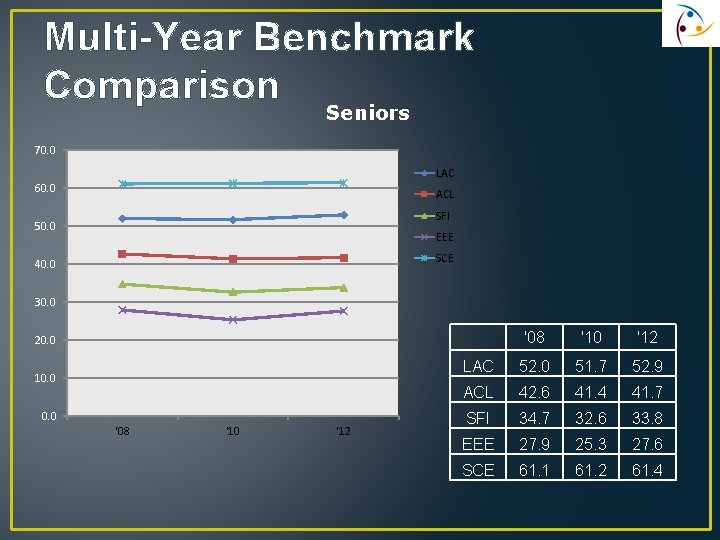 Multi-Year Benchmark Comparison

Seniors

70.0
60.0
50.0
40.0
30.0
20.0
10.0
0.0

'08
'10
'12

LAC
ACL
SFI
EEE
SCE

| | '08 | '10 | '12 |
|---|---|---|---|
| LAC | 52.0 | 51.7 | 52.9 |
| ACL | 42.6 | 41.4 | 41.7 |
| SFI | 34.7 | 32.6 | 33.8 |
| EEE | 27.9 | 25.3 | 27.6 |
| SCE | 61.1 | 61.2 | 61.4 |